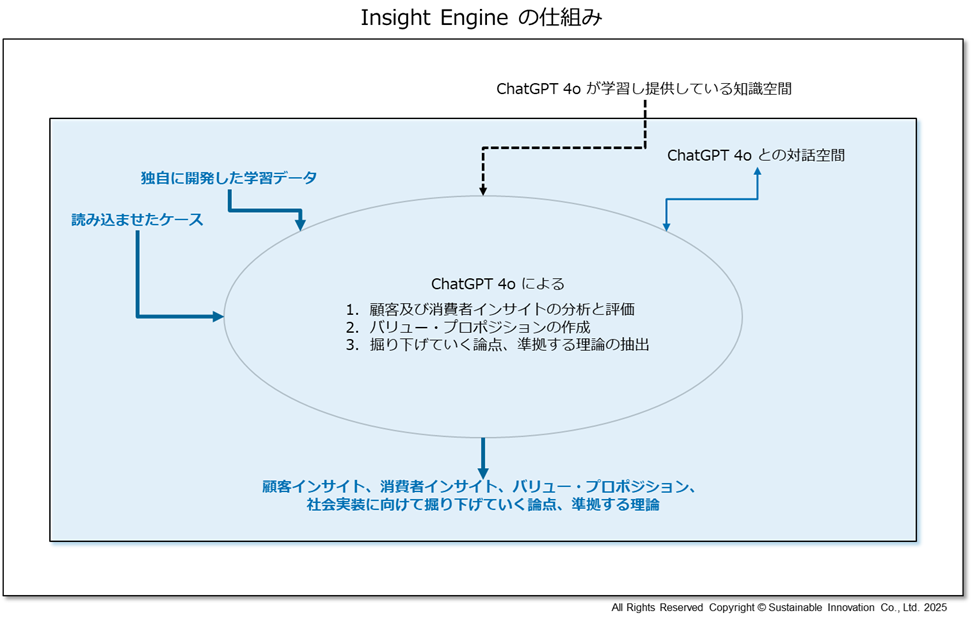 Insight Engine の仕組み

ChatGPT 4o が学習し提供している知識空間

ChatGPT 4o との対話空間

独自に開発した学習データ

読み込ませたケース

ChatGPT 4o による

1. 顧客及び消費者インサイトの分析と評価
2. バリュー・プロポジションの作成
3. 掘り下げていく論点、準拠する理論の抽出

顧客インサイト、消費者インサイト、バリュー・プロポジション、社会実装に向けて掘り下げていく論点、準拠する理論

All Rights Reserved Copyright © Sustainable Innovation Co., Ltd. 2025